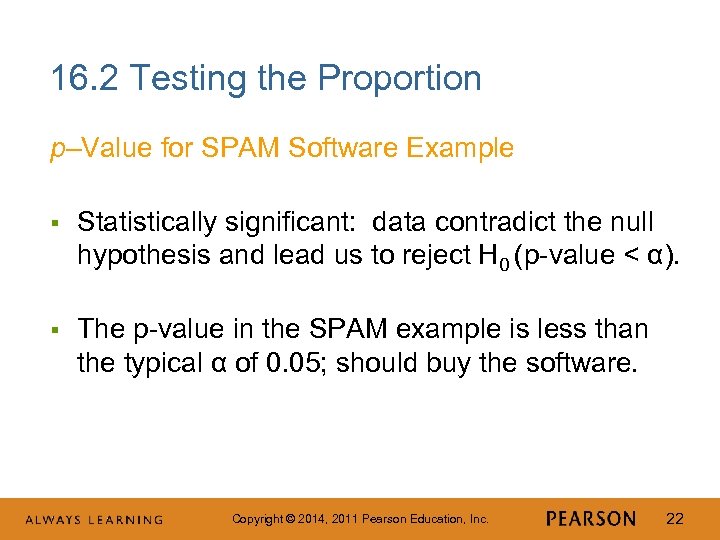 16.2 Testing the Proportion

p–Value for SPAM Software Example

▪ Statistically significant: data contradict the null hypothesis and lead us to reject $H_0$ (p-value < α).

▪ The p-value in the SPAM example is less than the typical α of 0.05; should buy the software.

ALWAYS LEARNING

Copyright © 2014, 2011 Pearson Education, Inc.

PEARSON

22